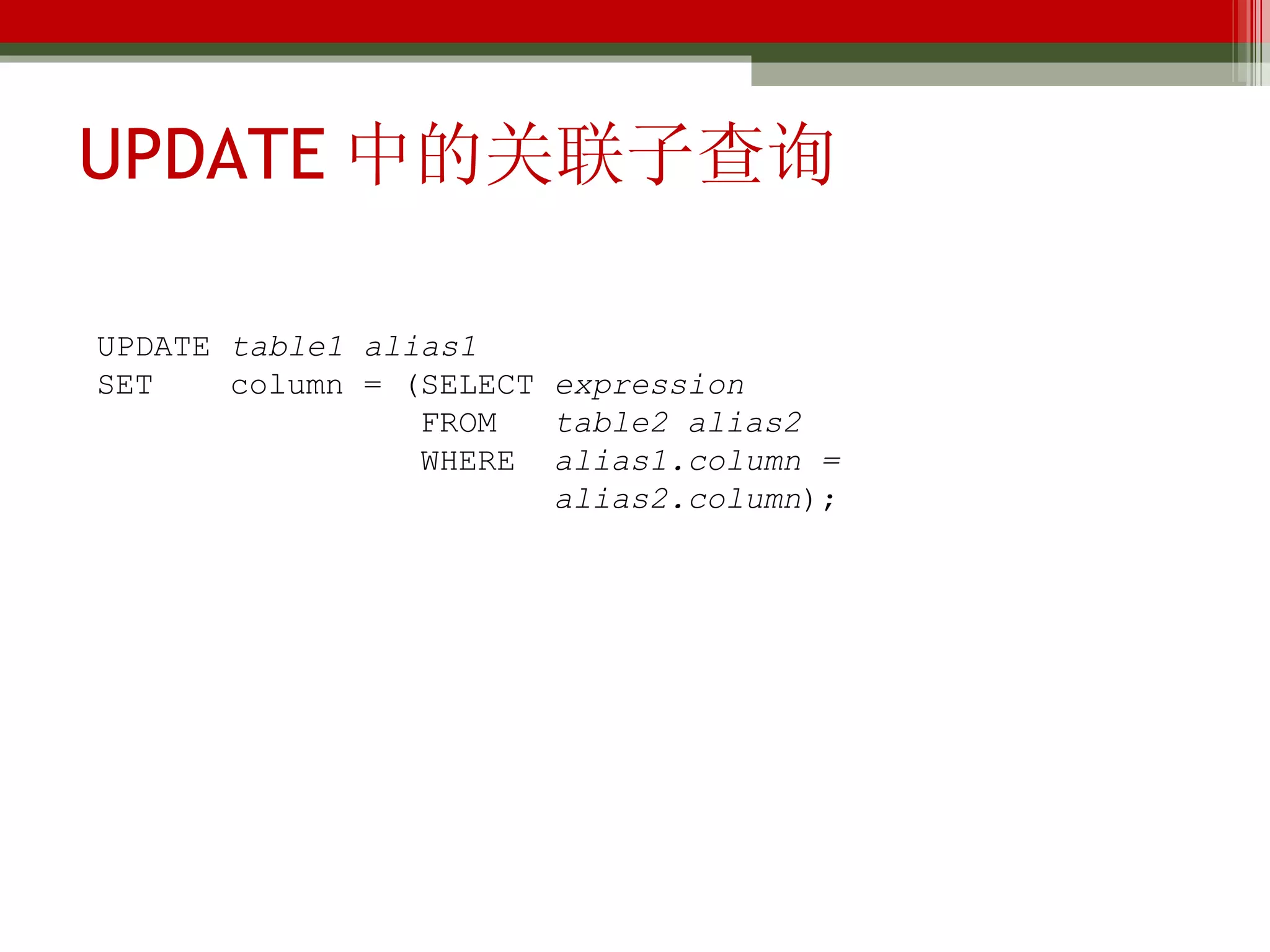 UPDATE 中的关联子查询

UPDATE table1 alias1
SET column = (SELECT expression
FROM table2 alias2
WHERE alias1.column =
alias2.column);